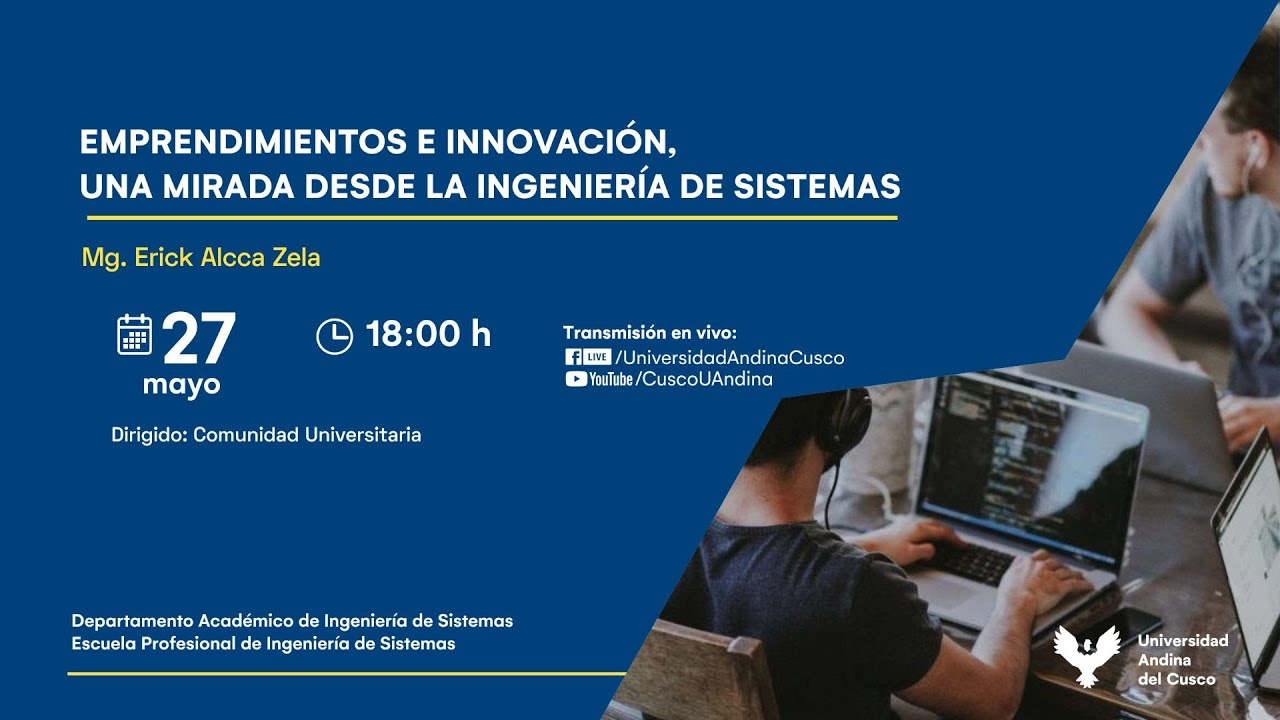 EMPRENDIMIENTOS E INNOVACIÓN,
UNA MIRADA DESDE LA INGENIERÍA DE SISTEMAS

Mg. Erick Alcca Zela

27
mayo

18:00 h

Transmisión en vivo:
LIVE /UniversidadAndinaCusco
YouTube /CuscoUAndina

Dirigido: Comunidad Universitaria

Departamento Académico de Ingeniería de Sistemas
Escuela Profesional de Ingeniería de Sistemas

Universidad
Andina
del Cusco